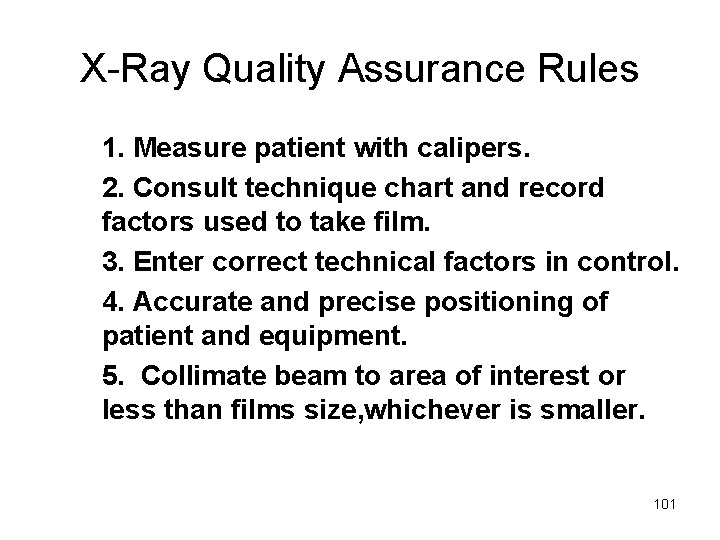 X-Ray Quality Assurance Rules

1. Measure patient with calipers.

2. Consult technique chart and record factors used to take film.

3. Enter correct technical factors in control.

4. Accurate and precise positioning of patient and equipment.

5. Collimate beam to area of interest or less than films size,whichever is smaller.

101